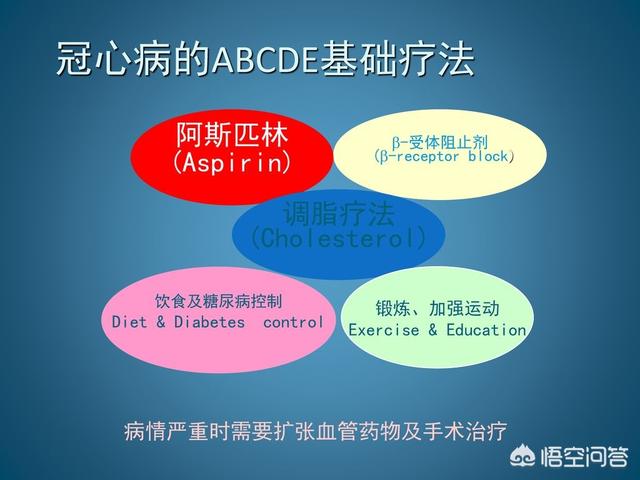 冠心病的ABCDE基础疗法

阿斯匹林
(Aspirin)

β-受体阻止剂
(β-receptor block)

调脂疗法
(Cholesterol)

饮食及糖尿病控制
Diet & Diabetes control

锻炼、加强运动
Exercise & Education

病情严重时需要扩张血管药物及手术治疗

悟空问答